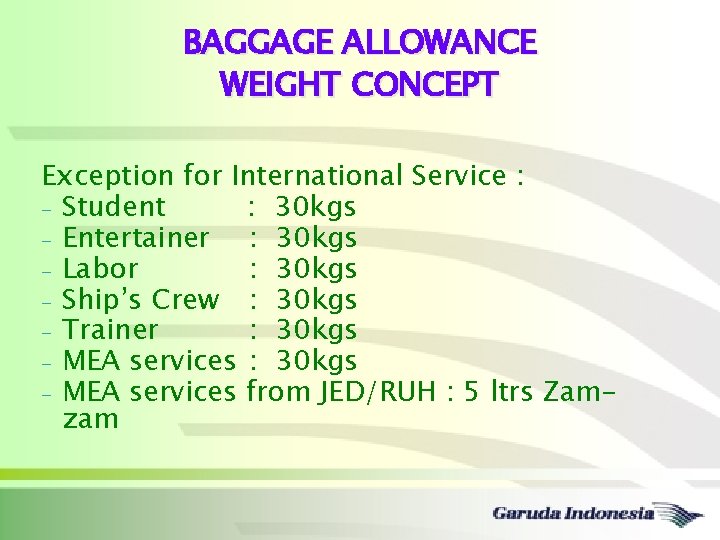 BAGGAGE ALLOWANCE
WEIGHT CONCEPT

Exception for International Service :
- Student : 30kgs
- Entertainer : 30kgs
- Labor : 30kgs
- Ship's Crew : 30kgs
- Trainer : 30kgs
- MEA services : 30kgs
- MEA services from JED/RUH : 5 ltrs Zam-zam

Garuda Indonesia